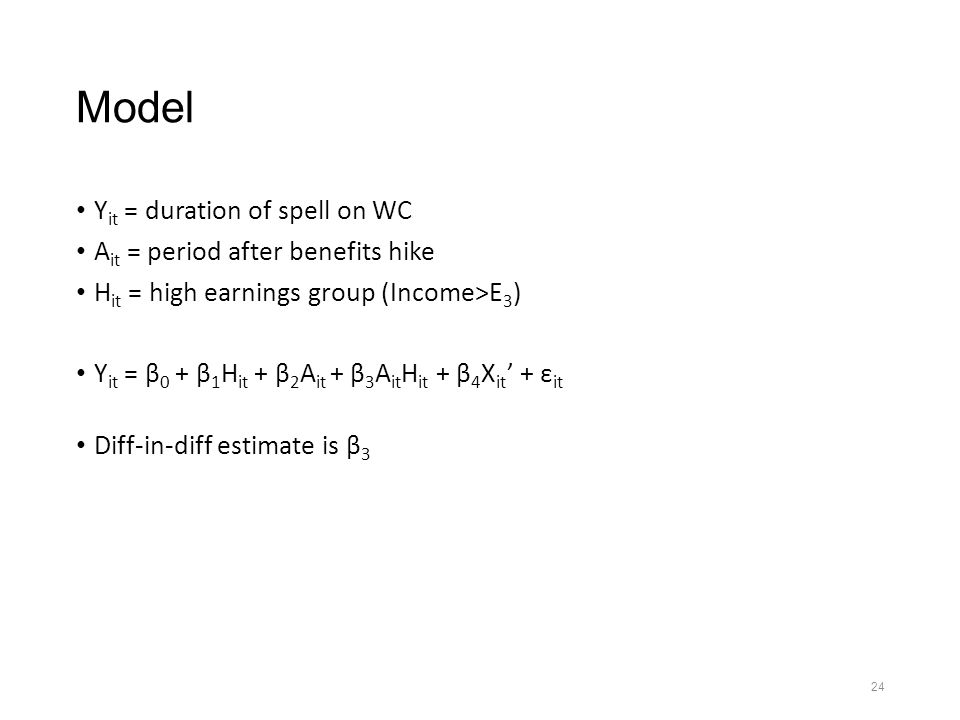 Model

• $Y_{it}$ = duration of spell on WC
• $A_{it}$ = period after benefits hike
• $H_{it}$ = high earnings group (Income>$E_3$)

• $Y_{it} = \beta_0 + \beta_1 H_{it} + \beta_2 A_{it} + \beta_3 A_{it} H_{it} + \beta_4 X_{it}' + \varepsilon_{it}$

• Diff-in-diff estimate is $\beta_3$

24